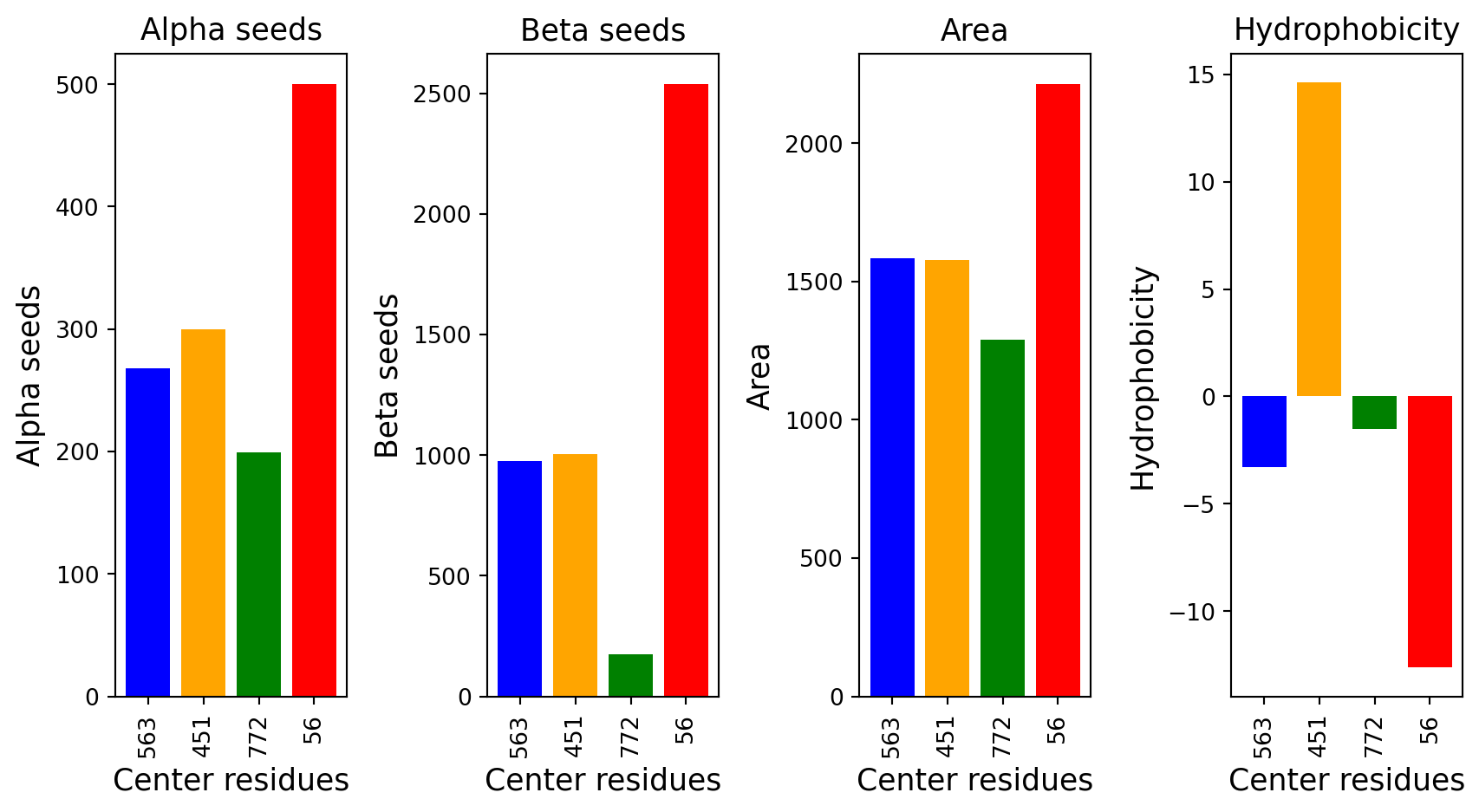 Alpha seeds

Alpha seeds

500
400
300
200
100
0

563
451
772
56

Center residues

Beta seeds

Beta seeds

2500
2000
1500
1000
500
0

563
451
772
56

Center residues

Area

Area

2000
1500
1000
500
0

563
451
772
56

Center residues

Hydrophobicity

Hydrophobicity

15
10
5
0
−5
−10

563
451
772
56

Center residues